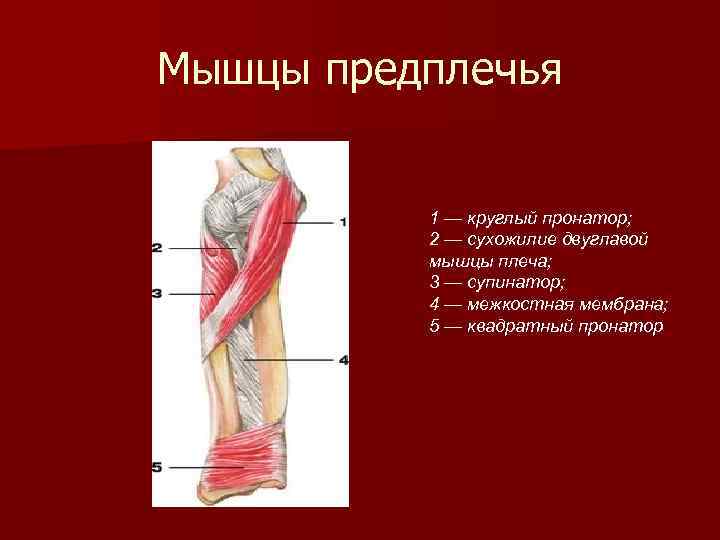 Мышцы предплечья

1
2
3
4
5

1 — круглый пронатор;
2 — сухожилие двуглавой мышцы плеча;
3 — супинатор;
4 — межкостная мембрана;
5 — квадратный пронатор